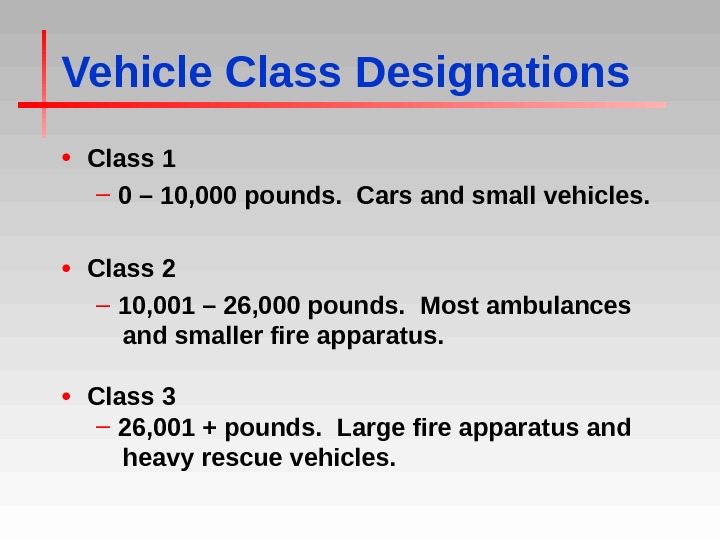 Vehicle Class Designations

• Class 1
– 0 – 10,000 pounds. Cars and small vehicles.

• Class 2
– 10,001 – 26,000 pounds. Most ambulances and smaller fire apparatus.

• Class 3
– 26,001 + pounds. Large fire apparatus and heavy rescue vehicles.